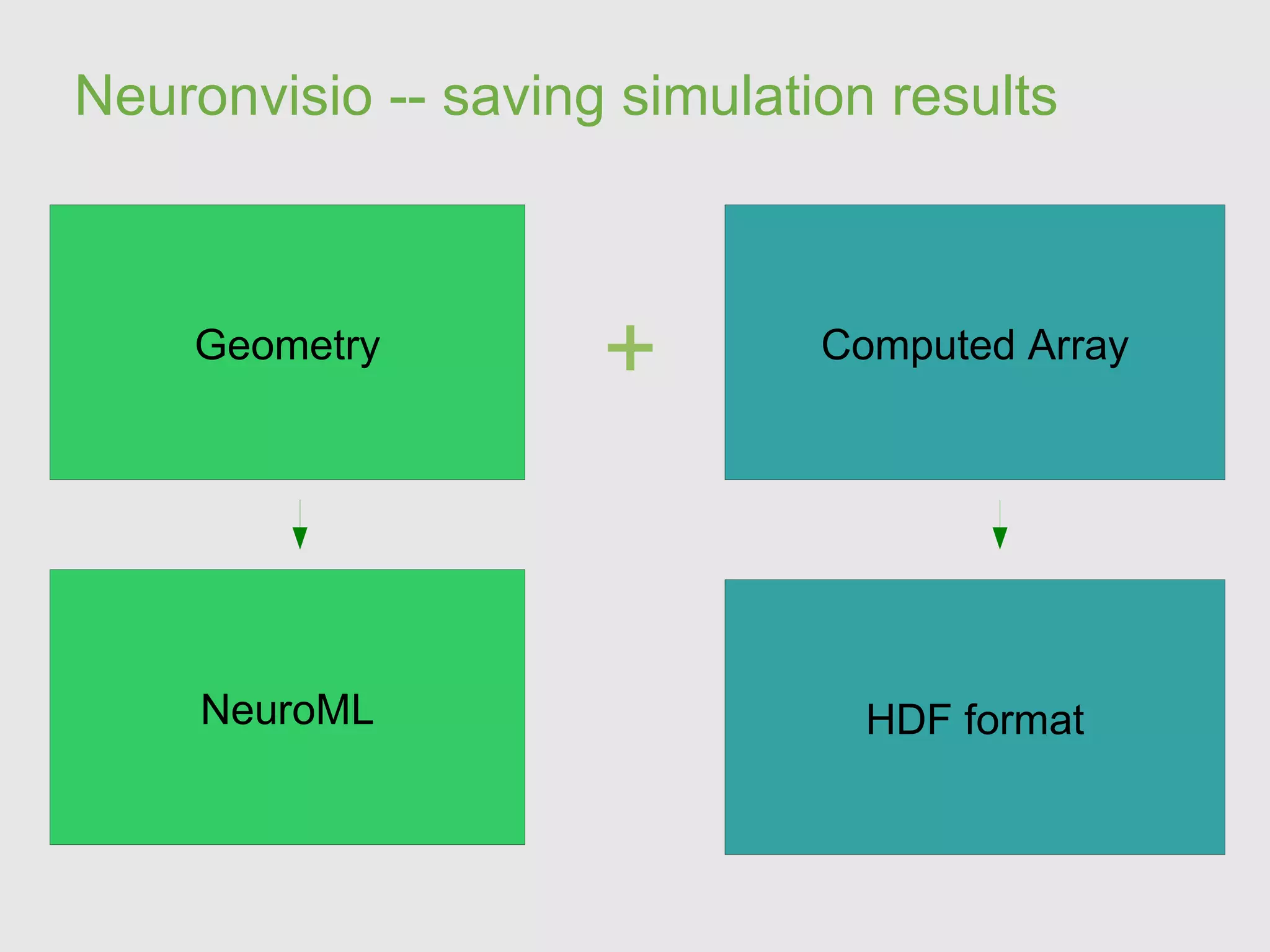 Neuronvisio -- saving simulation results

Geometry

+

Computed Array

NeuroML

HDF format